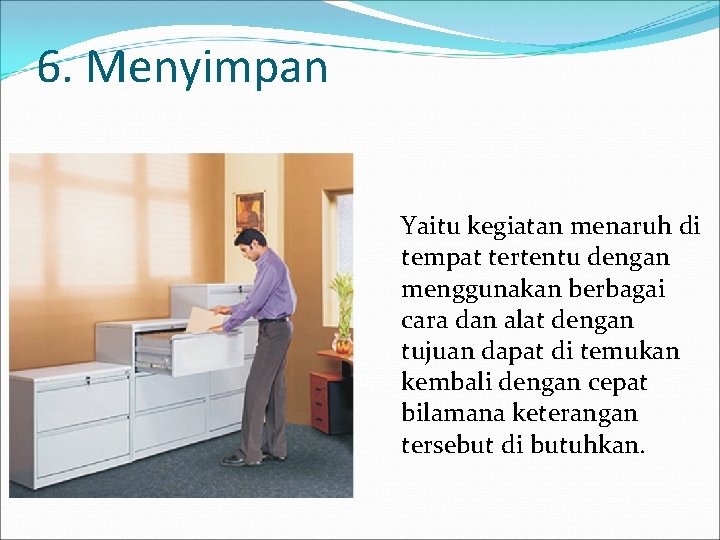 6. Menyimpan

Yaitu kegiatan menaruh di tempat tertentu dengan menggunakan berbagai cara dan alat dengan tujuan dapat di temukan kembali dengan cepat bilamana keterangan tersebut di butuhkan.